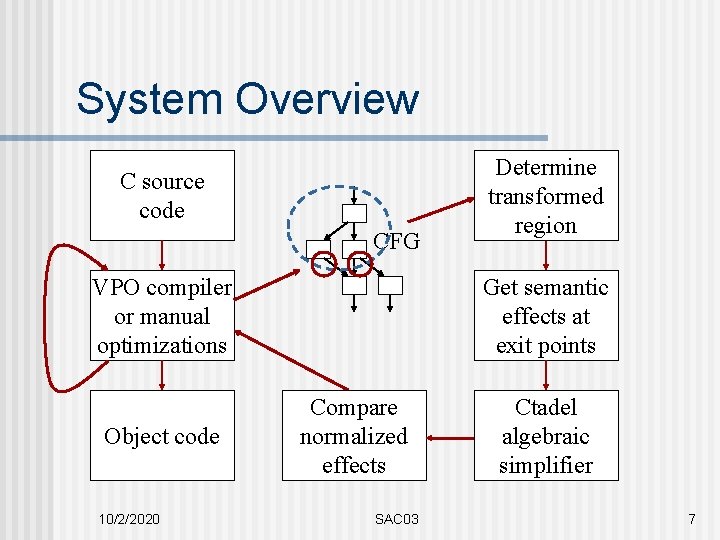 System Overview

C source code

VPO compiler or manual optimizations

Object code

CFG

Determine transformed region

Get semantic effects at exit points

Ctadel algebraic simplifier

Compare normalized effects

10/2/2020

SAC03

7